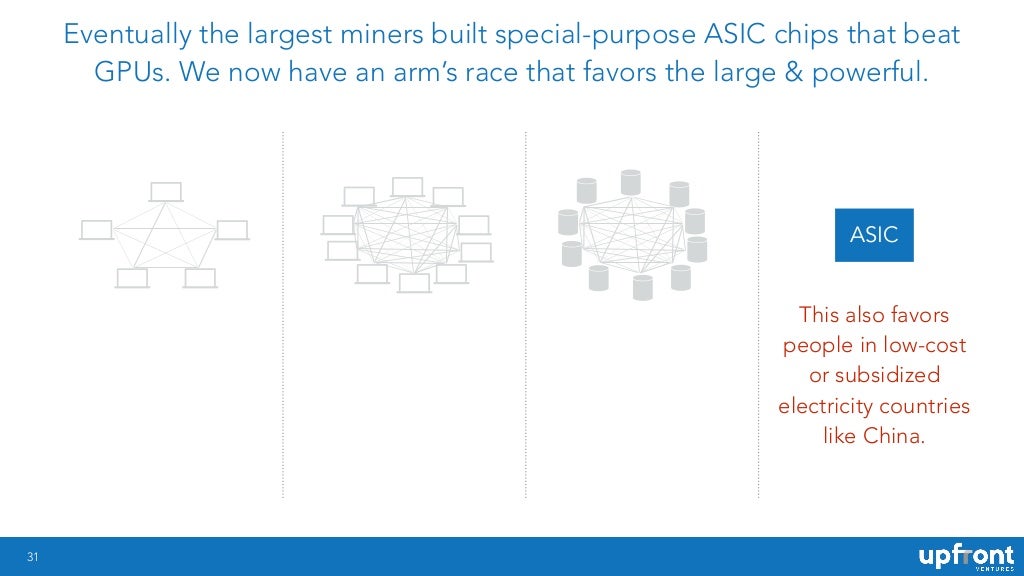 Eventually the largest miners built special-purpose ASIC chips that beat GPUs. We now have an arm's race that favors the large & powerful.

ASIC

This also favors people in low-cost or subsidized electricity countries like China.

31

upfront VENTURES